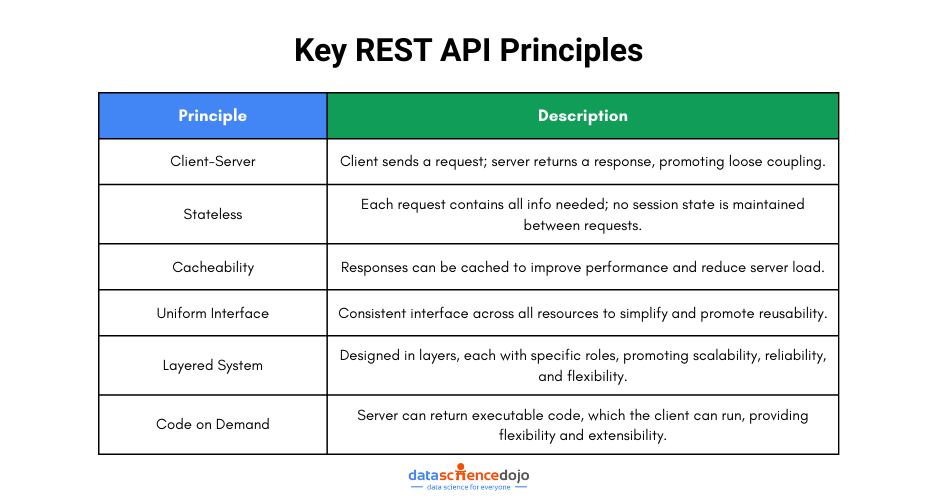 Key REST API Principles

| Principle | Description |
|---|---|
| Client-Server | Client sends a request; server returns a response, promoting loose coupling. |
| Stateless | Each request contains all info needed; no session state is maintained between requests. |
| Cacheability | Responses can be cached to improve performance and reduce server load. |
| Uniform Interface | Consistent interface across all resources to simplify and promote reusability. |
| Layered System | Designed in layers, each with specific roles, promoting scalability, reliability, and flexibility. |
| Code on Demand | Server can return executable code, which the client can run, providing flexibility and extensibility. |

datasciencedojo
data science for everyone